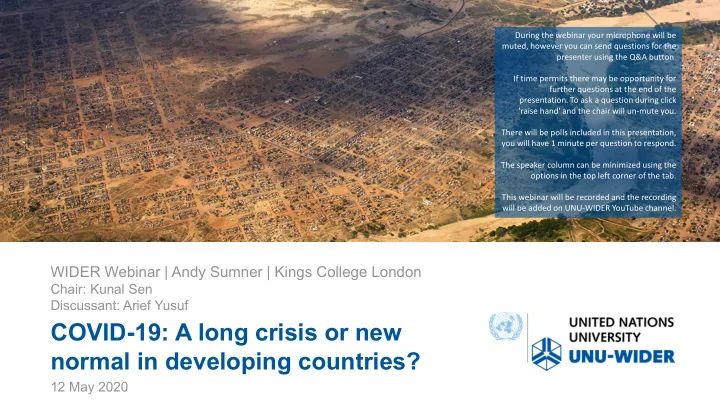 During the webinar your microphone will be muted, however you can send questions for the presenter using the Q&A button.

If time permits there may be opportunity for further questions at the end of the presentation. To ask a question during click 'raise hand' and the chair will un-mute you.

There will be polls included in this presentation, you will have 1 minute per question to respond.

The speaker column can be minimized using the options in the top left corner of the tab.

This webinar will be recorded and the recording will be added on UNU-WIDER YouTube channel.

WIDER Webinar | Andy Sumner | Kings College London
Chair: Kunal Sen
Discussant: Arief Yusuf

COVID-19: A long crisis or new normal in developing countries?

12 May 2020

UNITED NATIONS UNIVERSITY
UNU-WIDER